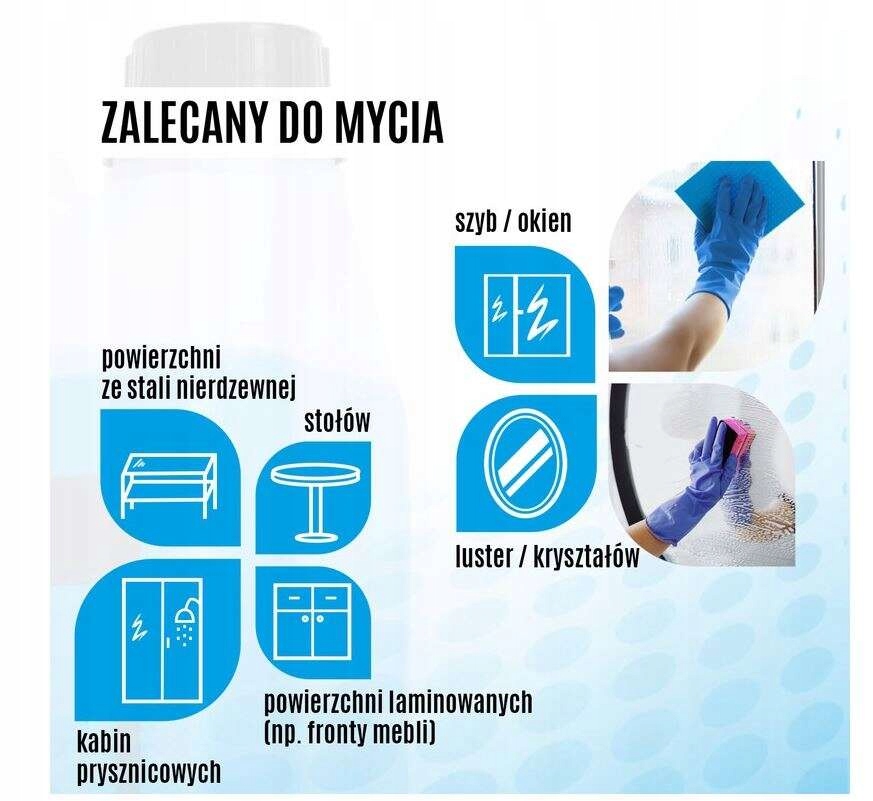 ZALECANY DO MYCIA

szyb / okien

powierzchni ze stali nierdzewnej

stołów

luster / kryształów

powierzchni laminowanych (np. fronty mebli)

kabin prysznicowych